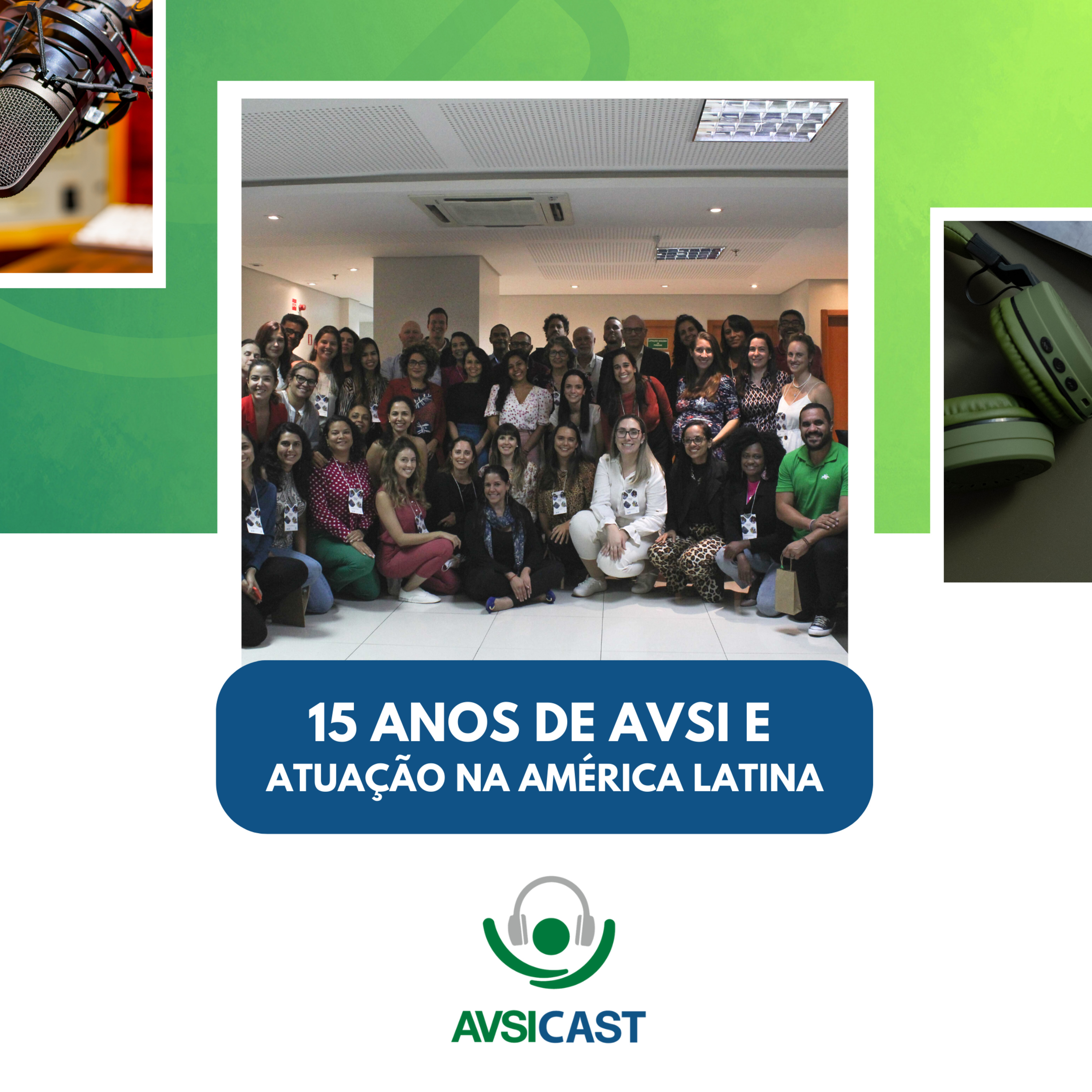 15 ANOS DE AVSI E
ATUAÇÃO NA AMÉRICA LATINA

AVSICAST